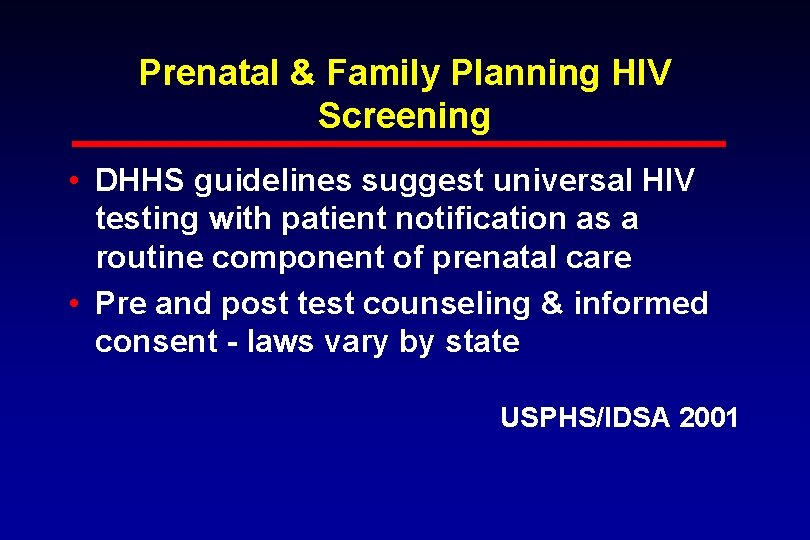 Prenatal & Family Planning HIV Screening

• DHHS guidelines suggest universal HIV testing with patient notification as a routine component of prenatal care
• Pre and post test counseling & informed consent - laws vary by state

USPHS/IDSA 2001